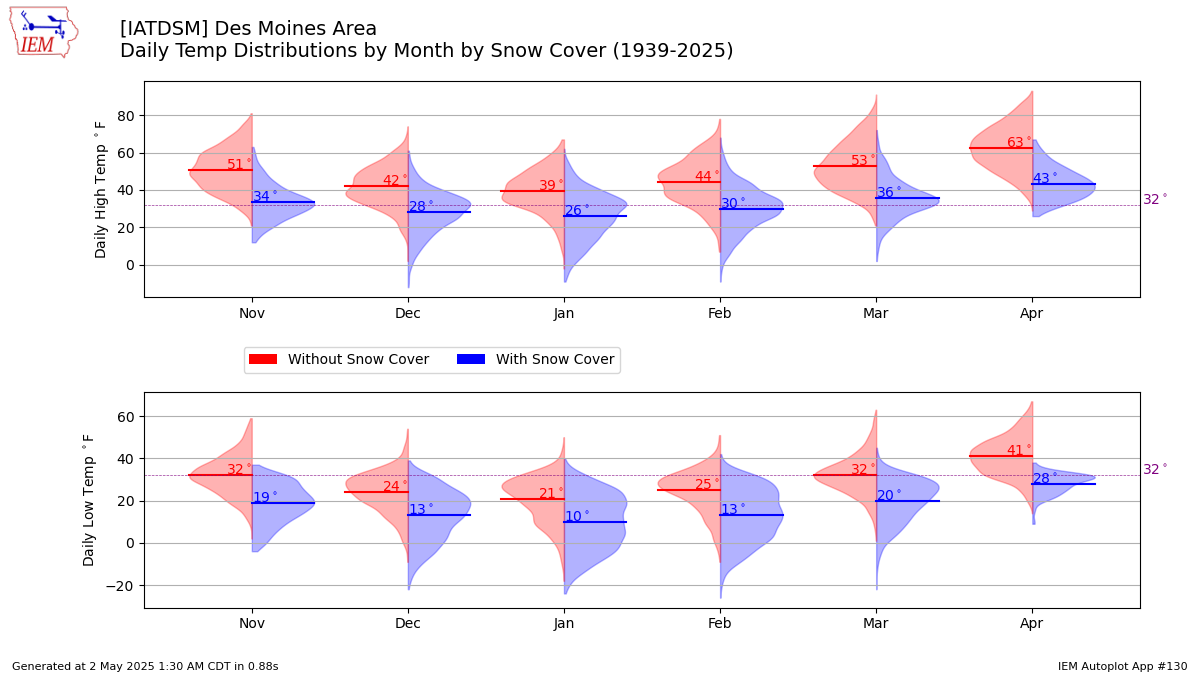 IEM

[IATDSM] Des Moines Area
Daily Temp Distributions by Month by Snow Cover (1939-2025)

Daily High Temp $^\circ$F

80
60
40
20
0

51$^\circ$
34$^\circ$
42$^\circ$
28$^\circ$
39$^\circ$
26$^\circ$
44$^\circ$
30$^\circ$
53$^\circ$
36$^\circ$
63$^\circ$
43$^\circ$
32$^\circ$

Nov
Dec
Jan
Feb
Mar
Apr

Without Snow Cover
With Snow Cover

Daily Low Temp $^\circ$F

60
40
20
0
−20

32$^\circ$
19$^\circ$
24$^\circ$
13$^\circ$
21$^\circ$
10$^\circ$
25$^\circ$
13$^\circ$
32$^\circ$
20$^\circ$
41$^\circ$
28$^\circ$
32$^\circ$

Nov
Dec
Jan
Feb
Mar
Apr

Generated at 2 May 2025 1:30 AM CDT in 0.88s

IEM Autoplot App #130